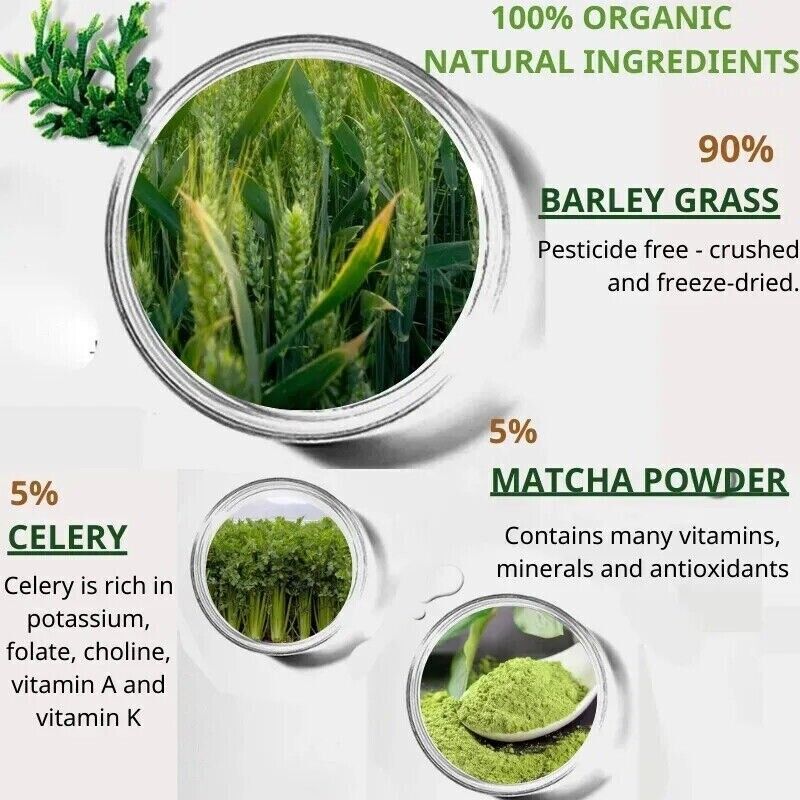 100% ORGANIC
NATURAL INGREDIENTS

90%
BARLEY GRASS
Pesticide free - crushed and freeze-dried.

5%
MATCHA POWDER
Contains many vitamins, minerals and antioxidants

5%
CELERY
Celery is rich in potassium, folate, choline, vitamin A and vitamin K